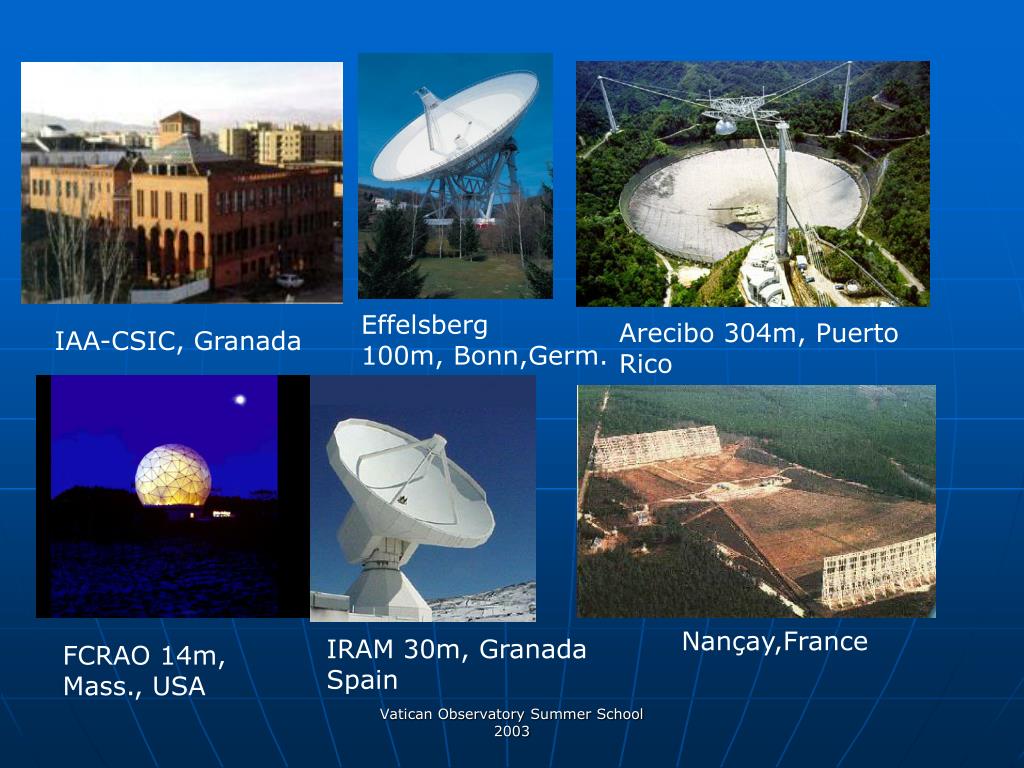 IAA-CSIC, Granada

Effelsberg 100m, Bonn,Germ.

Arecibo 304m, Puerto Rico

FCRAO 14m, Mass., USA

IRAM 30m, Granada Spain

Nançay,France

Vatican Observatory Summer School 2003